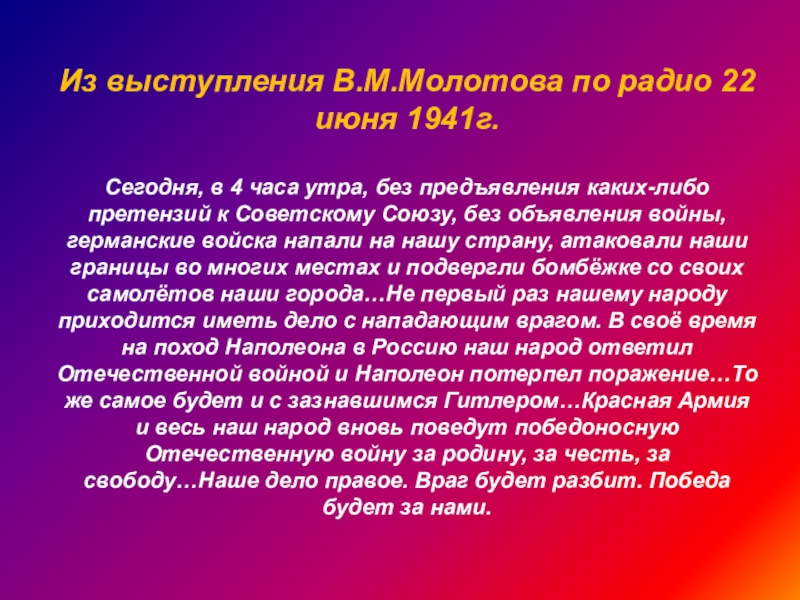 Из выступления В.М.Молотова по радио 22 июня 1941г.

Сегодня, в 4 часа утра, без предъявления каких-либо претензий к Советскому Союзу, без объявления войны, германские войска напали на нашу страну, атаковали наши границы во многих местах и подвергли бомбёжке со своих самолётов наши города…Не первый раз нашему народу приходится иметь дело с нападающим врагом. В своё время на поход Наполеона в Россию наш народ ответил Отечественной войной и Наполеон потерпел поражение…То же самое будет и с зазнавшимся Гитлером…Красная Армия и весь наш народ вновь поведут победоносную Отечественную войну за родину, за честь, за свободу…Наше дело правое. Враг будет разбит. Победа будет за нами.